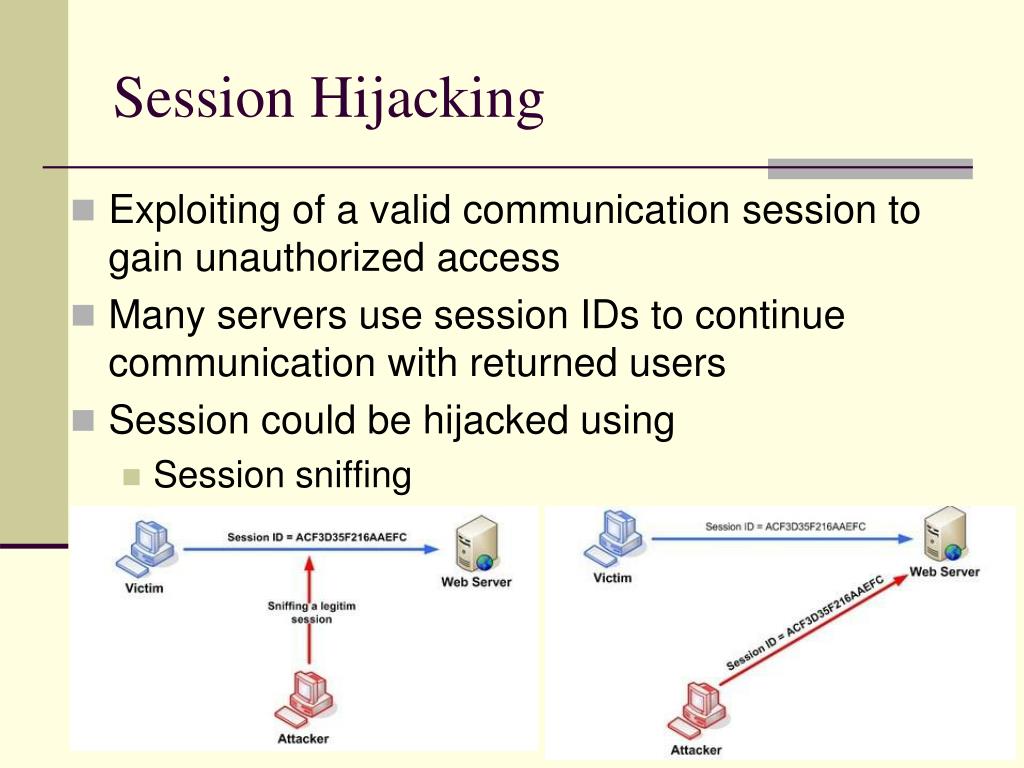 Session Hijacking

Exploiting of a valid communication session to gain unauthorized access

Many servers use session IDs to continue communication with returned users

Session could be hijacked using

Session sniffing

Session ID = ACF3D35F216AAEFC

Victim

Web Server

Sniffing a legitim session

Attacker

Session ID = ACF3D35F216AAEFC

Victim

Web Server

Session ID = ACF3D35F216AAEFC

Attacker